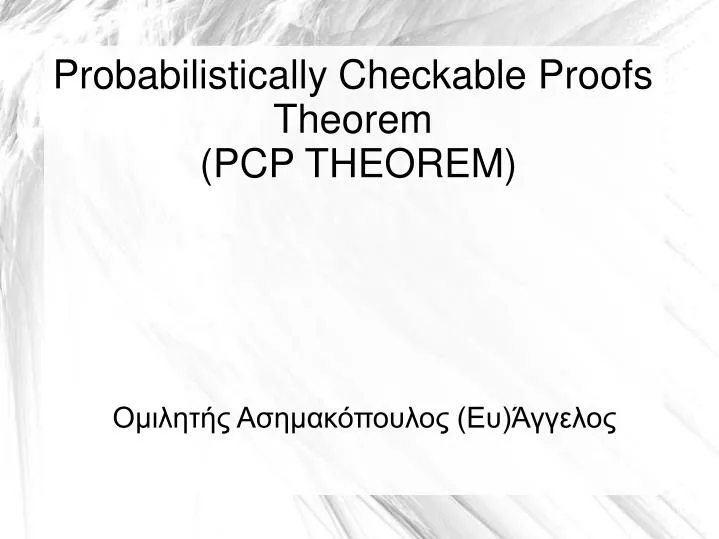 Probabilistically Checkable Proofs Theorem
(PCP THEOREM)

Ομιλητής Ασημακόπουλος (Ευ)Άγγελος